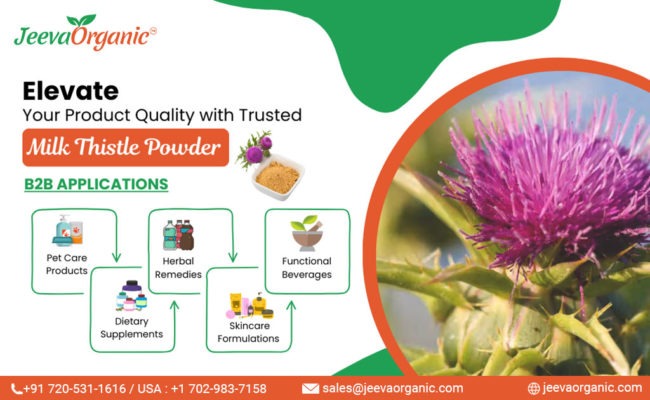 JeevaOrganic®

Elevate
Your Product Quality with Trusted
Milk Thistle Powder

B2B APPLICATIONS

Pet Care Products

Dietary Supplements

Herbal Remedies

Skincare Formulations

Functional Beverages

+91 720-531-1616 / USA : +1 702-983-7158
sales@jeevaorganic.com
jeevaorganic.com